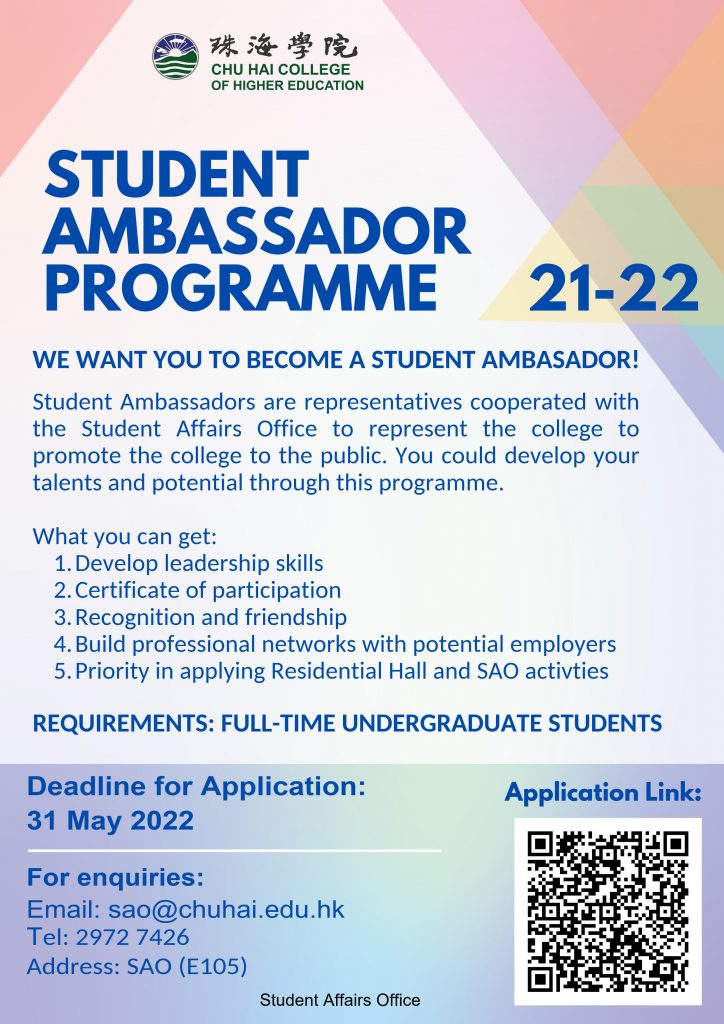 珠海學院
CHU HAI COLLEGE
OF HIGHER EDUCATION

STUDENT AMBASSADOR PROGRAMME

21-22

WE WANT YOU TO BECOME A STUDENT AMBASADOR!

Student Ambassadors are representatives cooperated with the Student Affairs Office to represent the college to promote the college to the public. You could develop your talents and potential through this programme.

What you can get:
1. Develop leadership skills
2. Certificate of participation
3. Recognition and friendship
4. Build professional networks with potential employers
5. Priority in applying Residential Hall and SAO activties

REQUIREMENTS: FULL-TIME UNDERGRADUATE STUDENTS

Deadline for Application:
31 May 2022

For enquiries:
Email: sao@chuhai.edu.hk
Tel: 2972 7426
Address: SAO (E105)

Application Link:

Student Affairs Office